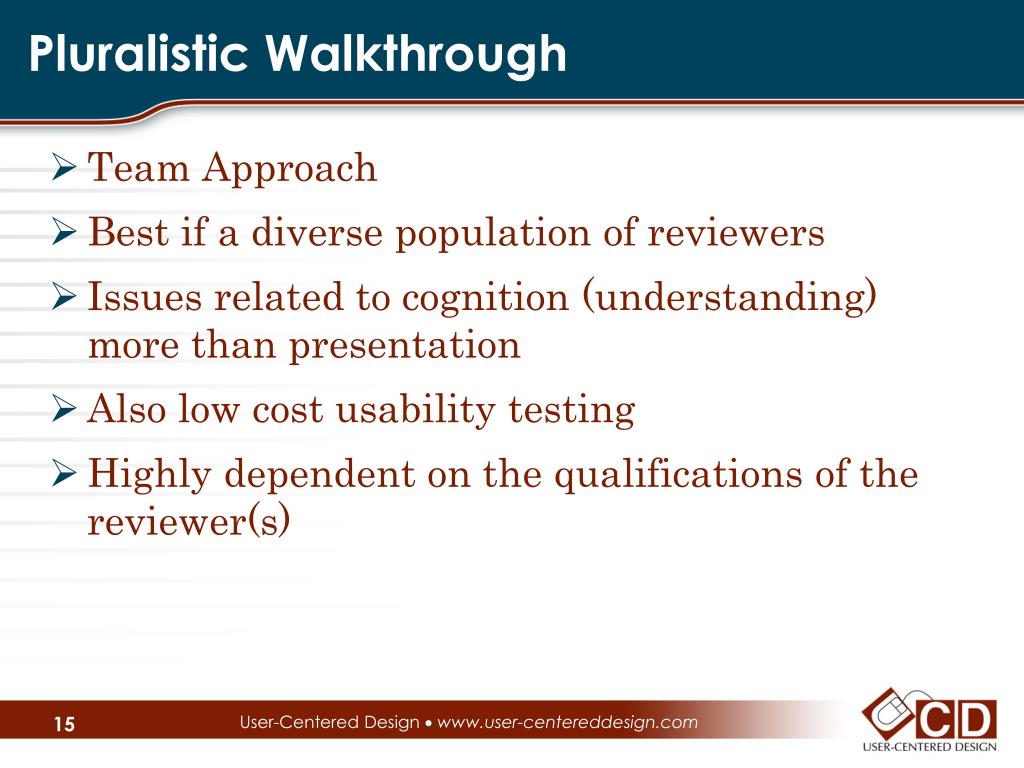 Pluralistic Walkthrough

➢ Team Approach
➢ Best if a diverse population of reviewers
➢ Issues related to cognition (understanding) more than presentation
➢ Also low cost usability testing
➢ Highly dependent on the qualifications of the reviewer(s)

15

User-Centered Design • www.user-centereddesign.com

CD
USER-CENTERED DESIGN